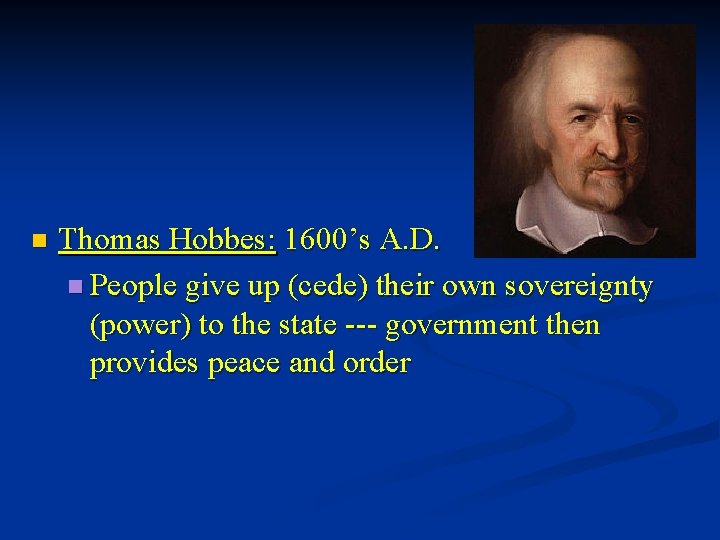 Thomas Hobbes: 1600’s A.D.

People give up (cede) their own sovereignty (power) to the state --- government then provides peace and order